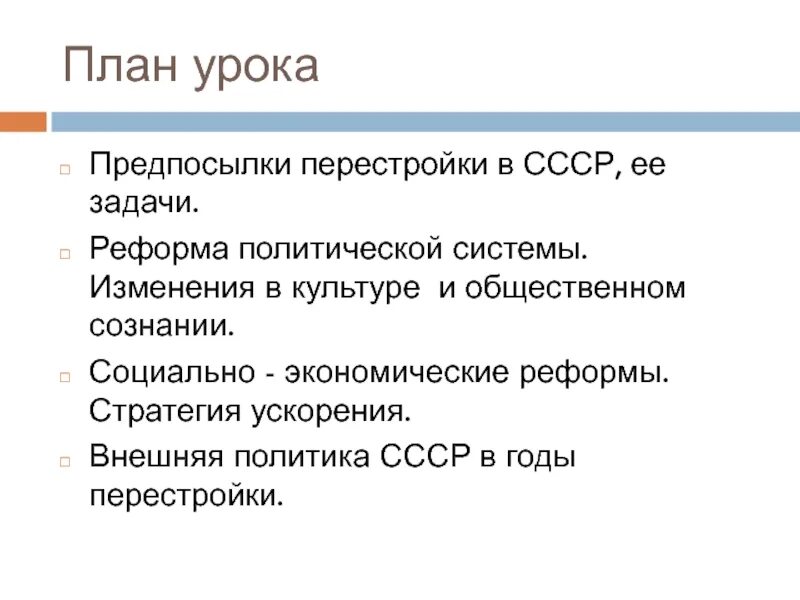 План урока

Предпосылки перестройки в СССР, ее задачи.

Реформа политической системы. Изменения в культуре  и общественном сознании.

Социально - экономические реформы. Стратегия ускорения.

Внешняя политика СССР в годы перестройки.